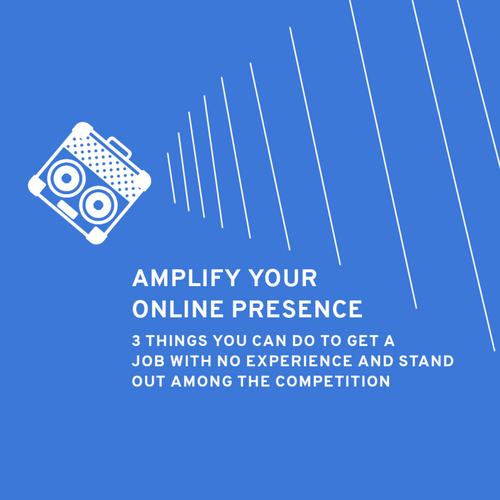 AMPLIFY YOUR ONLINE PRESENCE

3 THINGS YOU CAN DO TO GET A JOB WITH NO EXPERIENCE AND STAND OUT AMONG THE COMPETITION